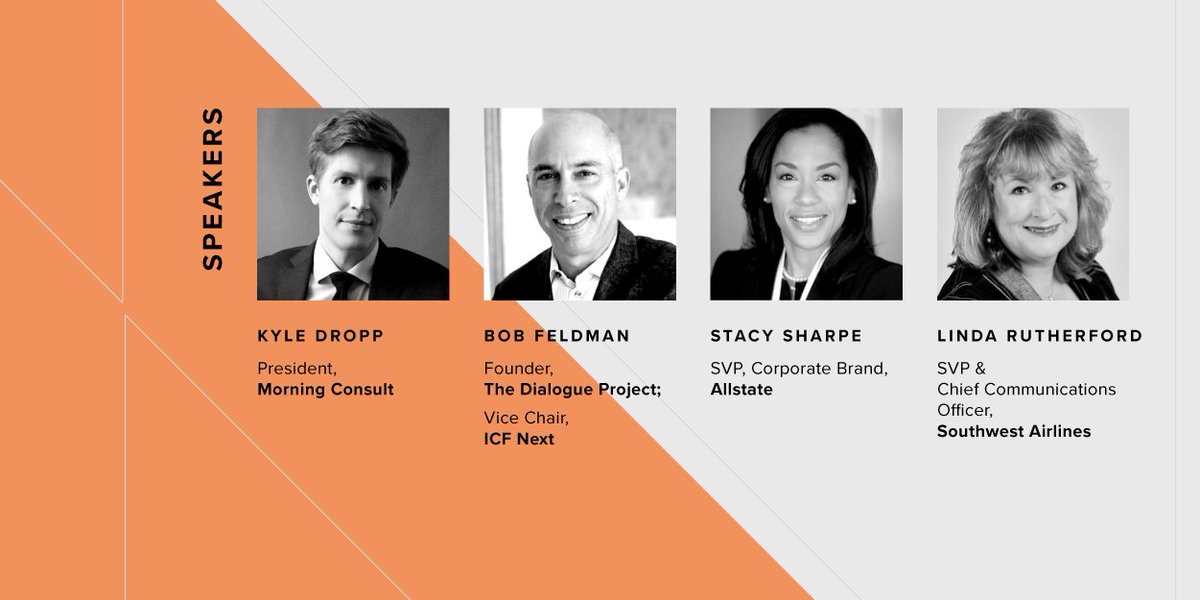 SPEAKERS

KYLE DROPP

President, Morning Consult

BOB FELDMAN

Founder, The Dialogue Project;

Vice Chair, ICF Next

STACY SHARPE

SVP, Corporate Brand, Allstate

LINDA RUTHERFORD

SVP & Chief Communications Officer, Southwest Airlines